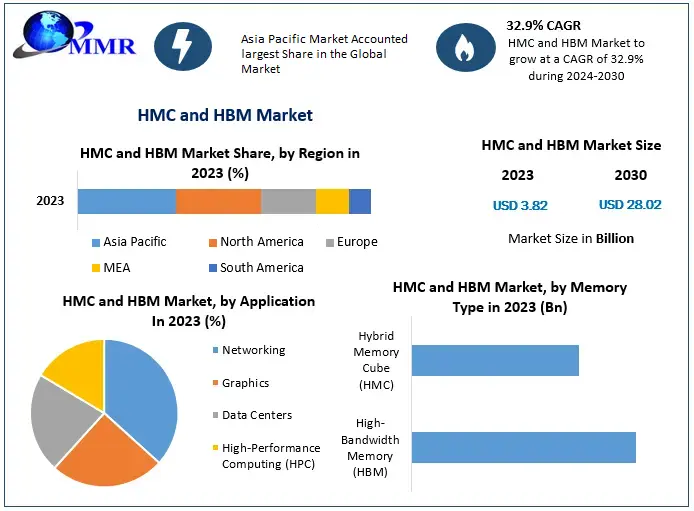 MMR

Asia Pacific Market Accounted largest Share in the Global Market

32.9% CAGR
HMC and HBM Market to grow at a CAGR of 32.9% during 2024-2030

HMC and HBM Market

HMC and HBM Market Share, by Region in 2023 (%)

2023

Asia Pacific
North America
Europe
MEA
South America

HMC and HBM Market Size

| 2023 | 2030 |
|---|---|
| USD 3.82 | USD 28.02 |

Market Size in Billion

HMC and HBM Market, by Application In 2023 (%)

Networking
Graphics
Data Centers
High-Performance Computing (HPC)

HMC and HBM Market, by Memory Type in 2023 (Bn)

Hybrid Memory Cube (HMC)

High-Bandwidth Memory (HBM)